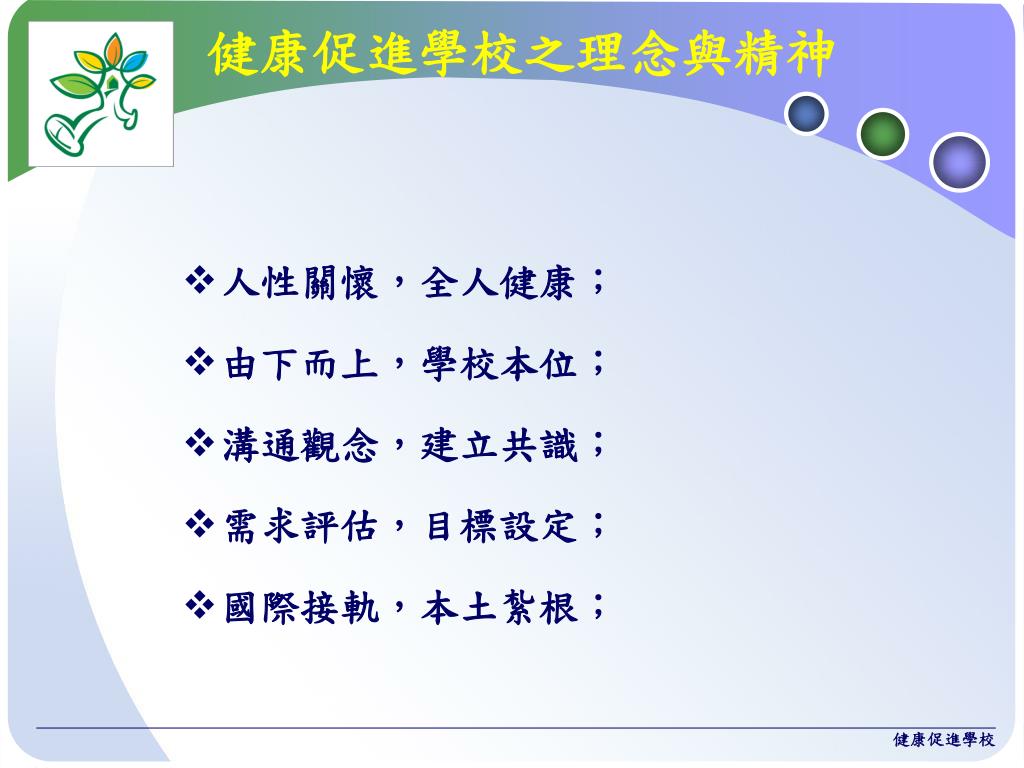 健康促進學校之理念與精神

❖人性關懷，全人健康；

❖由下而上，學校本位；

❖溝通觀念，建立共識；

❖需求評估，目標設定；

❖國際接軌，本土紮根；

健康促進學校